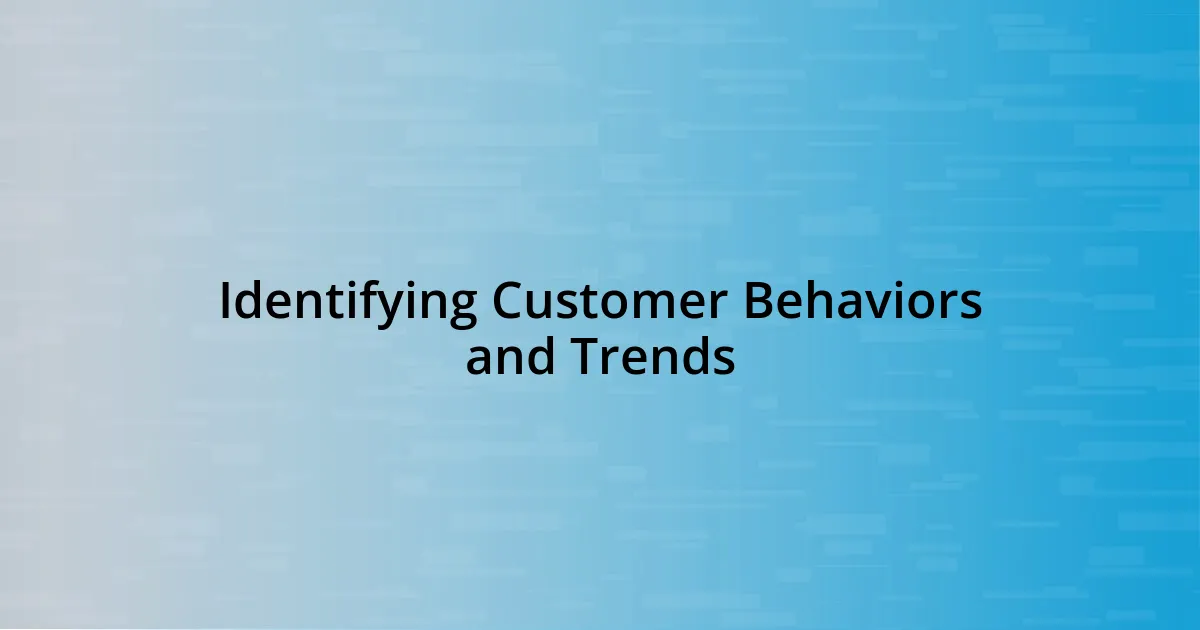 Identifying Customer Behaviors and Trends